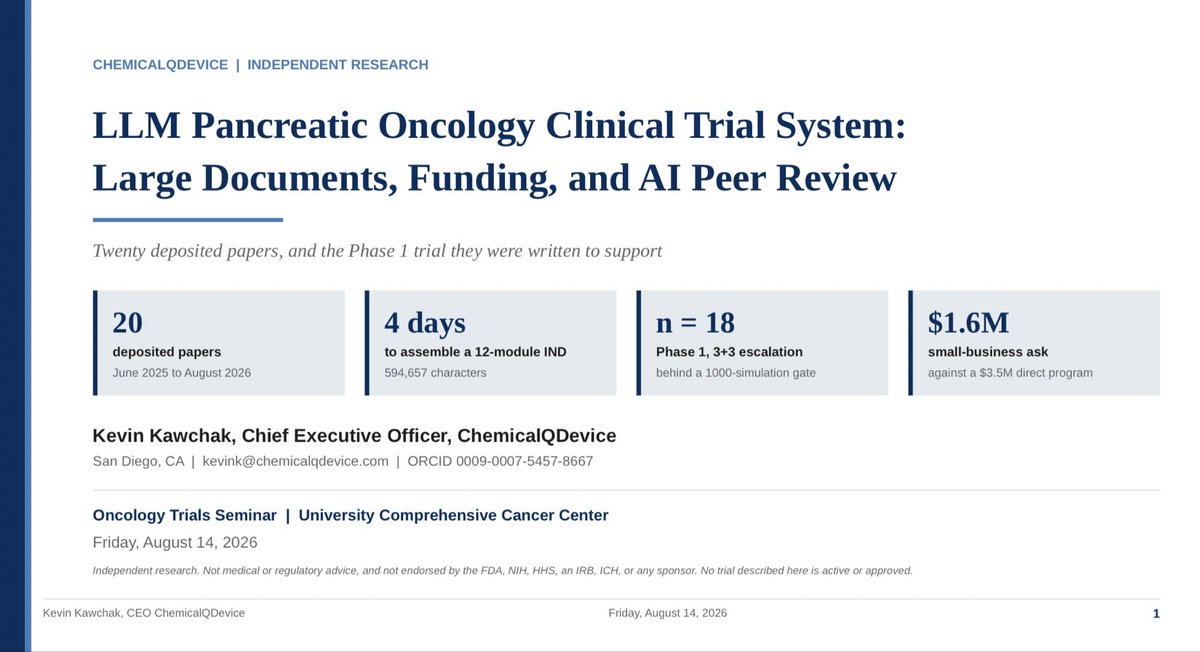 CHEMICALQDEVICE | INDEPENDENT RESEARCH

LLM Pancreatic Oncology Clinical Trial System: Large Documents, Funding, and AI Peer Review

Twenty deposited papers, and the Phase 1 trial they were written to support

20
deposited papers
June 2025 to August 2026

4 days
to assemble a 12-module IND
594,657 characters

n = 18
Phase 1, 3+3 escalation
behind a 1000-simulation gate

$1.6M
small-business ask
against a $3.5M direct program

Kevin Kawchak, Chief Executive Officer, ChemicalQDevice
San Diego, CA | kevink@chemicalqdevice.com | ORCID 0009-0007-5457-8667

Oncology Trials Seminar | University Comprehensive Cancer Center
Friday, August 14, 2026

Independent research. Not medical or regulatory advice, and not endorsed by the FDA, NIH, HHS, an IRB, ICH, or any sponsor. No trial described here is active or approved.

Kevin Kawchak, CEO ChemicalQDevice
Friday, August 14, 2026
1